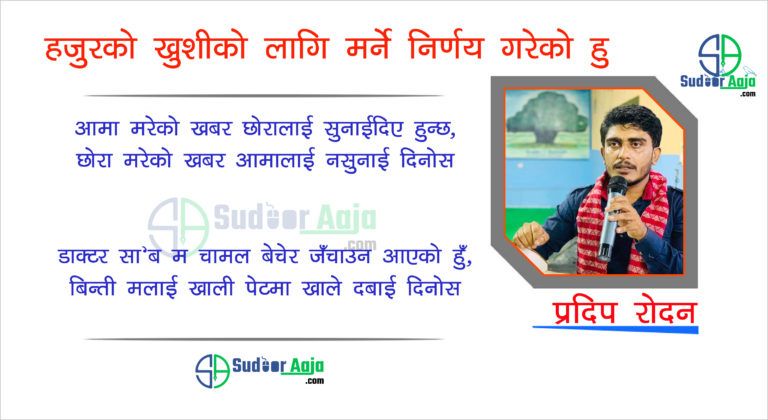 हजुरको खुशीको लागि मर्ने निर्णय गरेको हु

SA Sudoor Aaja .com

आमा मरेको खबर छोरालाई सुनाईदिए हुन्छ,
छोरा मरेको खबर आमालाई नसुनाई दिनोस

SA Sudoor Aaja .com

डाक्टर सा'ब म चामल बेचेर जँचाउन आएको हुँ,
बिन्ती मलाई खाली पेटमा खाले दबाई दिनोस

प्रदिप रोदन

SA Sudoor Aaja .com